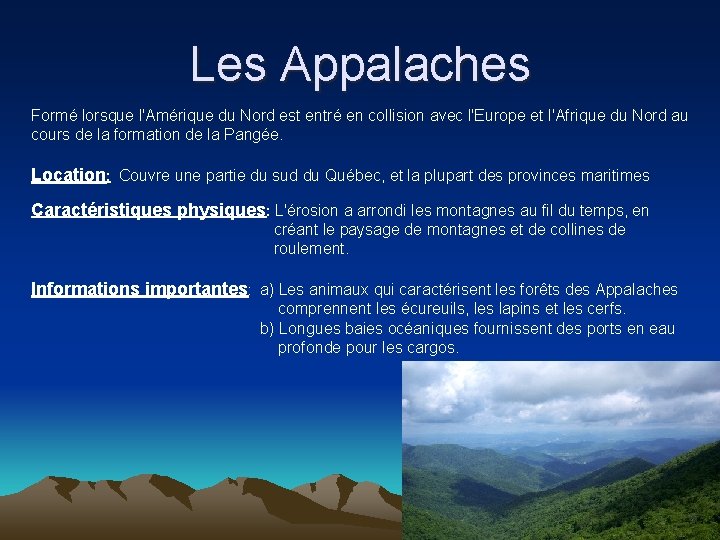 Les Appalaches

Formé lorsque l'Amérique du Nord est entré en collision avec l'Europe et l'Afrique du Nord au cours de la formation de la Pangée.

Location: Couvre une partie du sud du Québec, et la plupart des provinces maritimes

Caractéristiques physiques: L'érosion a arrondi les montagnes au fil du temps, en créant le paysage de montagnes et de collines de roulement.

Informations importantes: a) Les animaux qui caractérisent les forêts des Appalaches comprennent les écureuils, les lapins et les cerfs.
b) Longues baies océaniques fournissent des ports en eau profonde pour les cargos.